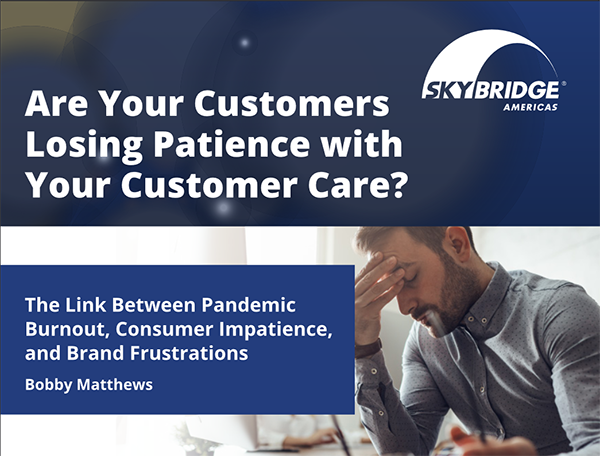 SKYBRIDGE®
AMERICAS

Are Your Customers Losing Patience with Your Customer Care?

The Link Between Pandemic Burnout, Consumer Impatience, and Brand Frustrations

Bobby Matthews